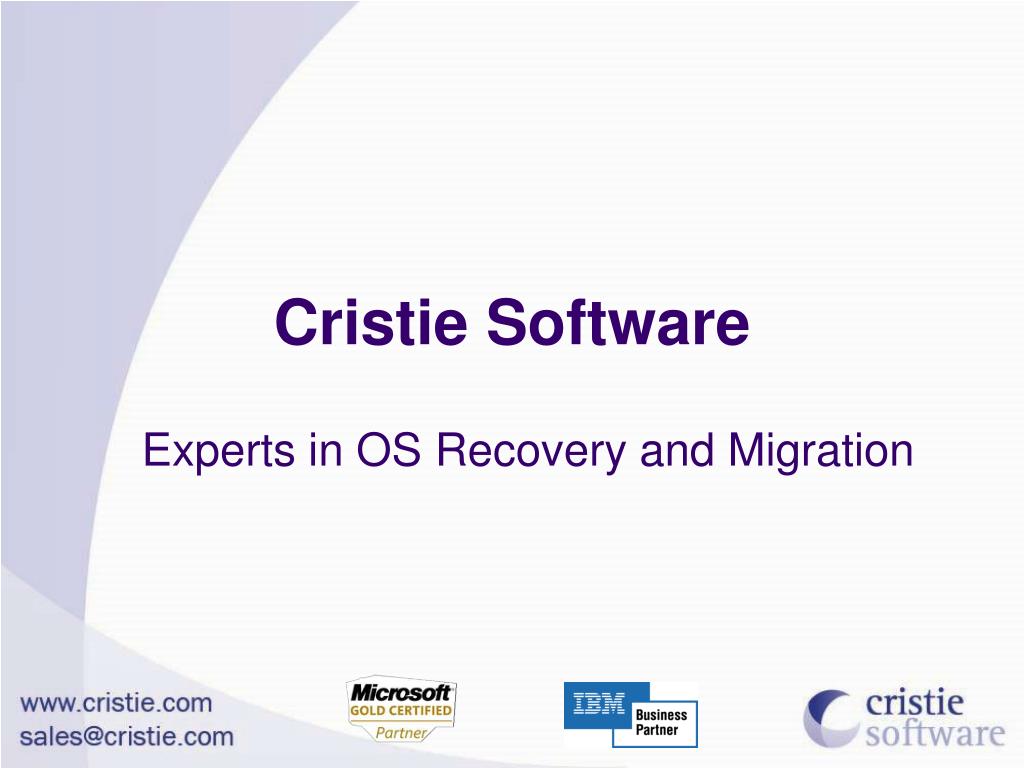 Cristie Software

Experts in OS Recovery and Migration

www.cristie.com
sales@cristie.com

Microsoft
GOLD CERTIFIED
Partner

IBM
Business
Partner

cristie
software